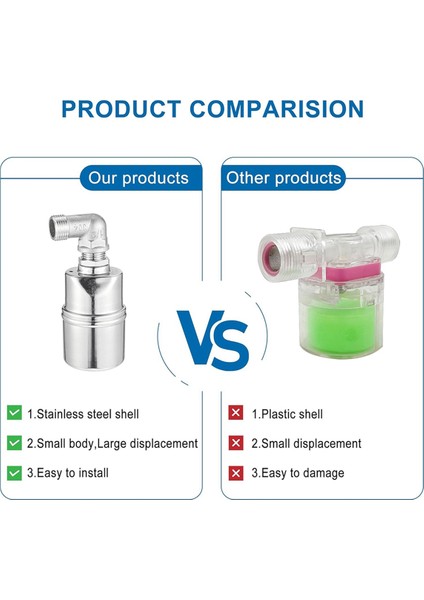 PRODUCT COMPARISION

Our products

1.Stainless steel shell

2.Small body,Large displacement

3.Easy to install

VS

Other products

1.Plastic shell

2.Small displacement

3.Easy to damage